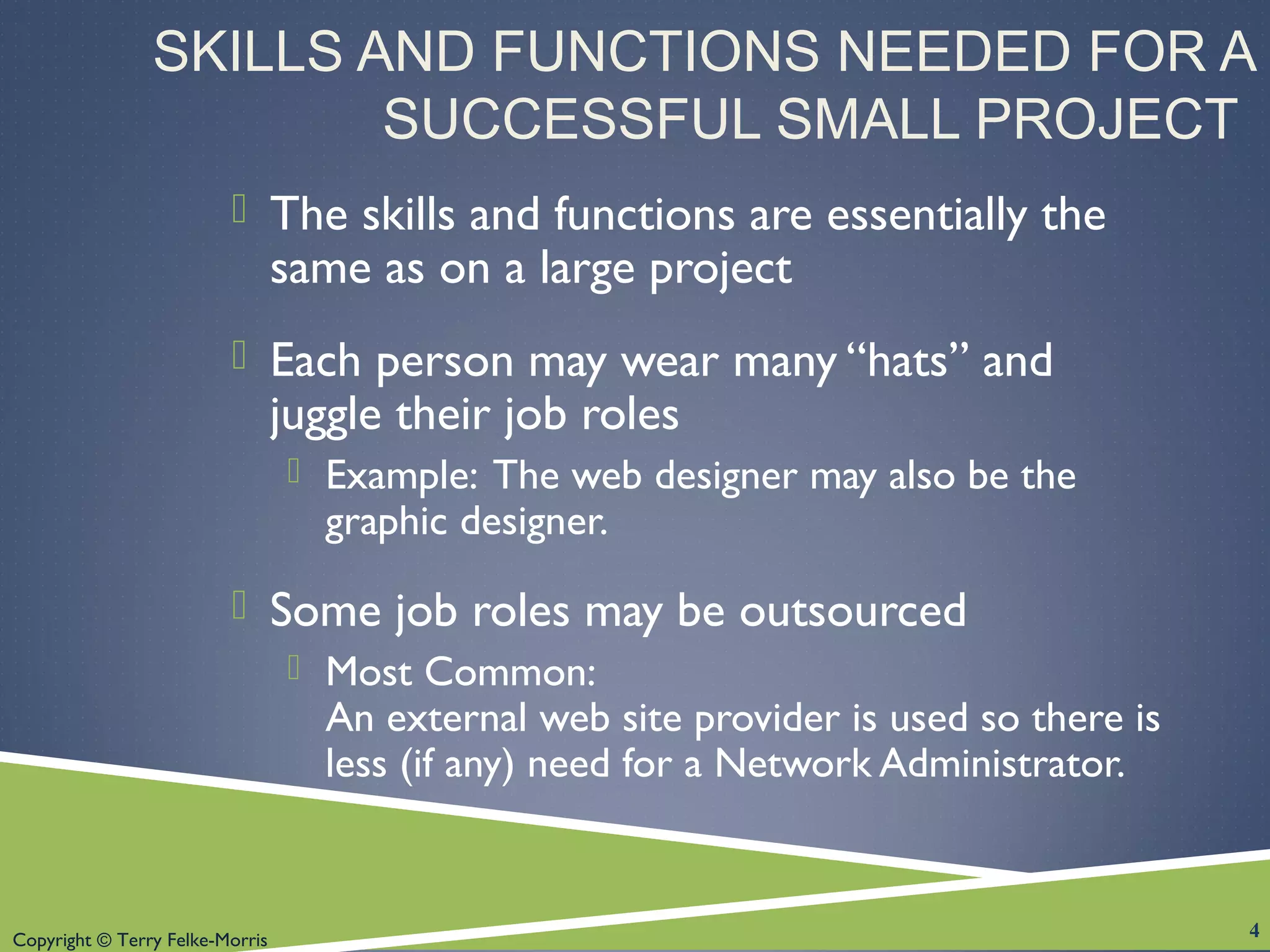 SKILLS AND FUNCTIONS NEEDED FOR A SUCCESSFUL SMALL PROJECT

The skills and functions are essentially the same as on a large project

Each person may wear many “hats” and juggle their job roles

Example: The web designer may also be the graphic designer.

Some job roles may be outsourced

Most Common:
An external web site provider is used so there is less (if any) need for a Network Administrator.

Copyright © Terry Felke-Morris

4